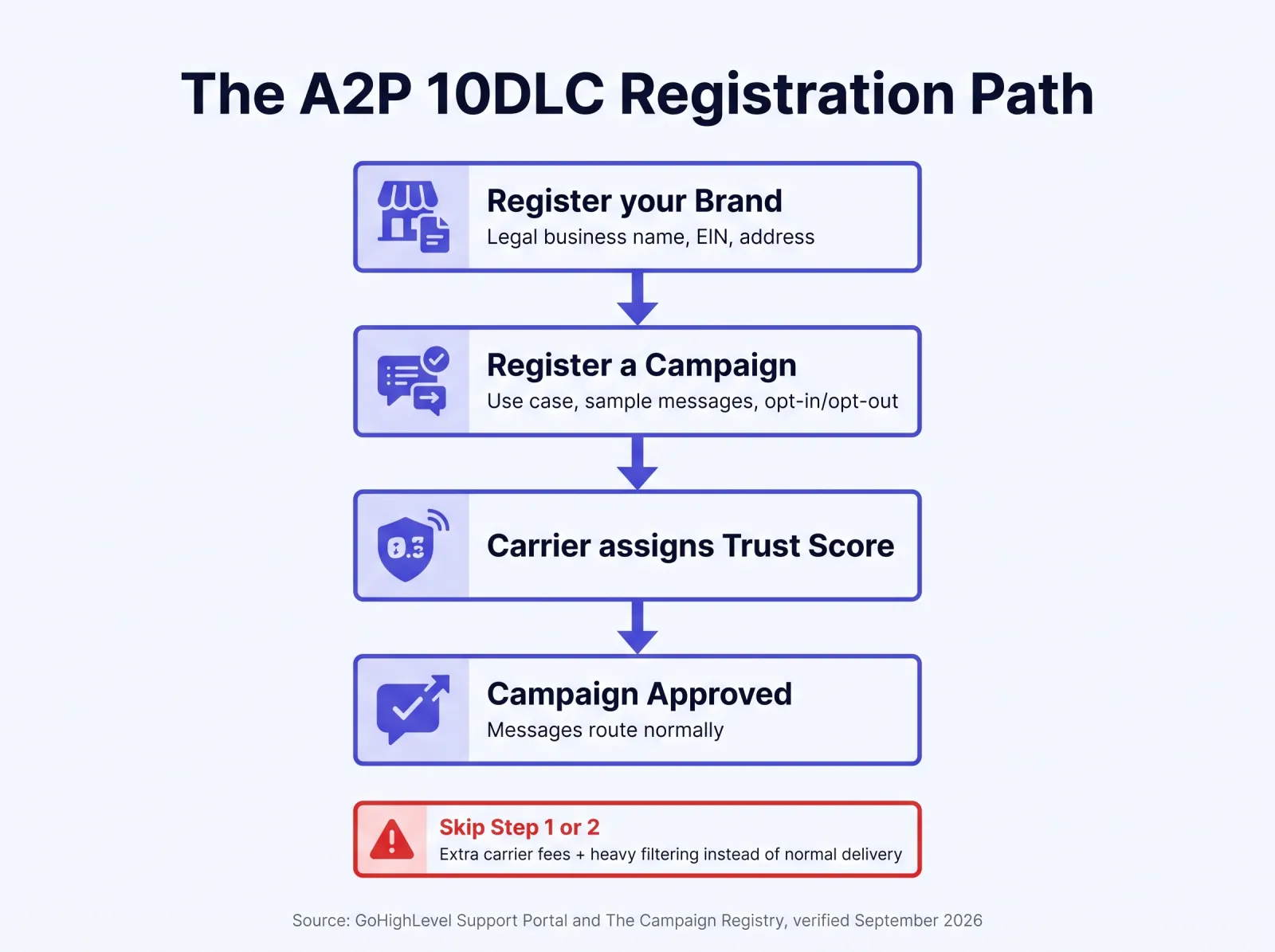 The A2P 10DLC Registration Path

Register your Brand
Legal business name, EIN, address

Register a Campaign
Use case, sample messages, opt-in/opt-out

0.3

Carrier assigns Trust Score

Campaign Approved
Messages route normally

Skip Step 1 or 2
Extra carrier fees + heavy filtering instead of normal delivery

Source: GoHighLevel Support Portal and The Campaign Registry, verified September 2026